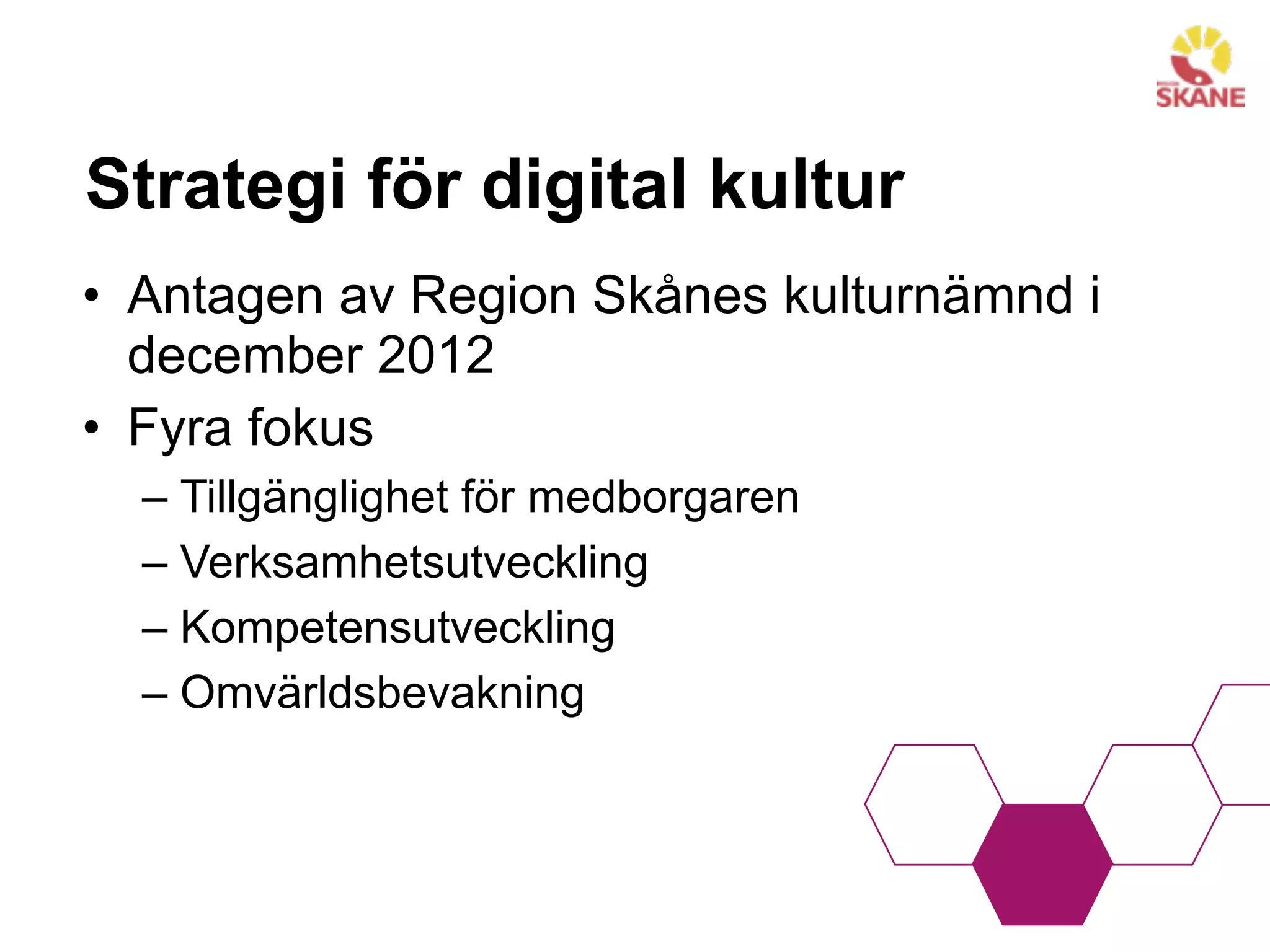 REGION SKÅNE

Strategi för digital kultur

• Antagen av Region Skånes kulturnämnd i december 2012
• Fyra fokus
– Tillgänglighet för medborgaren
– Verksamhetsutveckling
– Kompetensutveckling
– Omvärldsbevakning